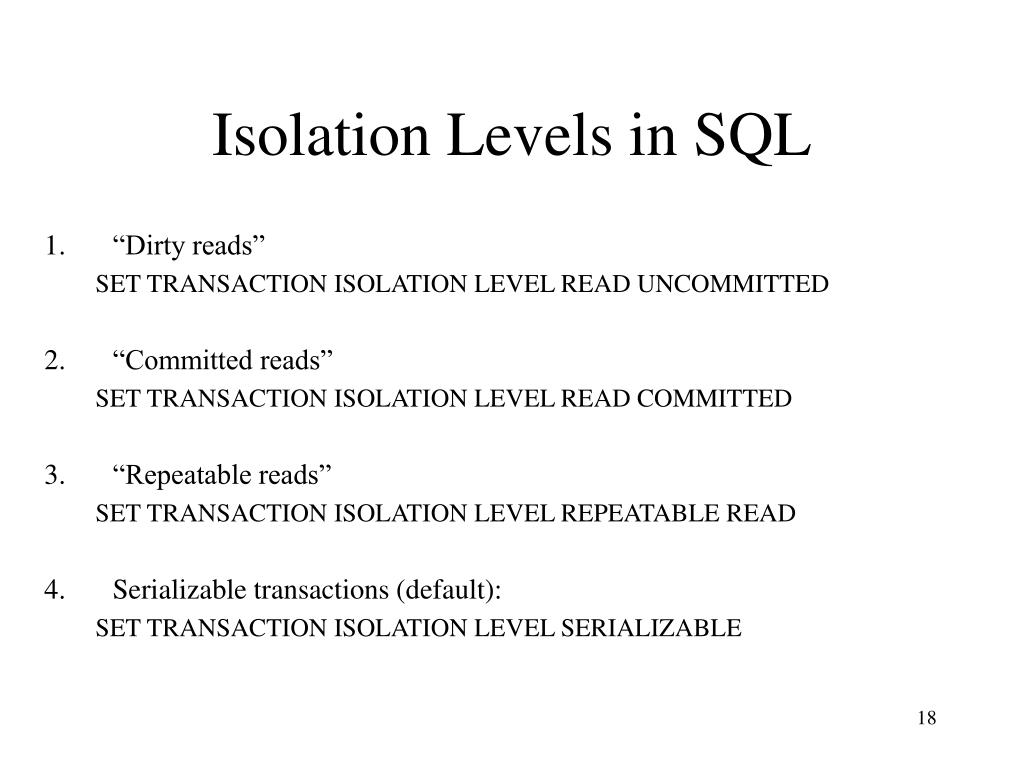 Isolation Levels in SQL

1. “Dirty reads”
SET TRANSACTION ISOLATION LEVEL READ UNCOMMITTED

2. “Committed reads”
SET TRANSACTION ISOLATION LEVEL READ COMMITTED

3. “Repeatable reads”
SET TRANSACTION ISOLATION LEVEL REPEATABLE READ

4. Serializable transactions (default):
SET TRANSACTION ISOLATION LEVEL SERIALIZABLE

18